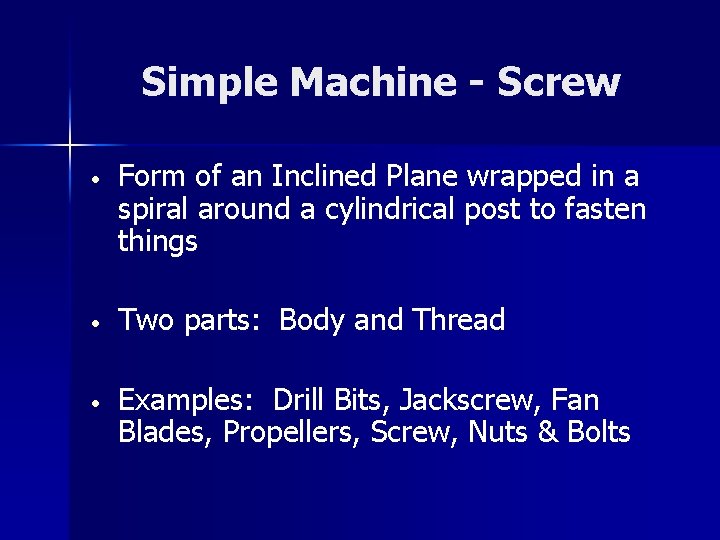 Simple Machine - Screw

• Form of an Inclined Plane wrapped in a spiral around a cylindrical post to fasten things

• Two parts: Body and Thread

• Examples: Drill Bits, Jackscrew, Fan Blades, Propellers, Screw, Nuts & Bolts